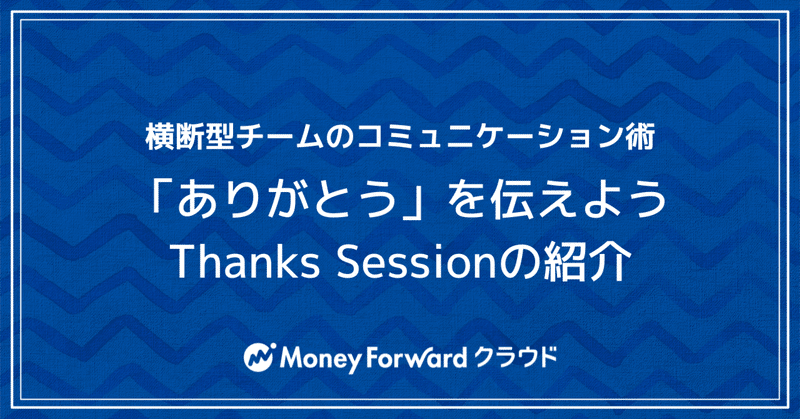 横断型チームのコミュニケーション術

「ありがとう」を伝えよう

Thanks Sessionの紹介

Money Forward クラウド